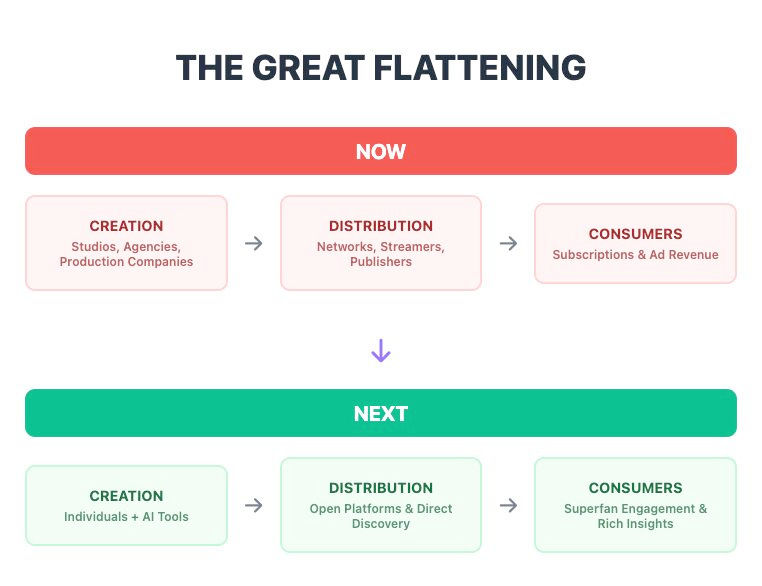 THE GREAT FLATTENING

NOW

CREATION
Studios, Agencies, Production Companies

→

DISTRIBUTION
Networks, Streamers, Publishers

→

CONSUMERS
Subscriptions & Ad Revenue

↓

NEXT

CREATION
Individuals + AI Tools

→

DISTRIBUTION
Open Platforms & Direct Discovery

→

CONSUMERS
Superfan Engagement & Rich Insights